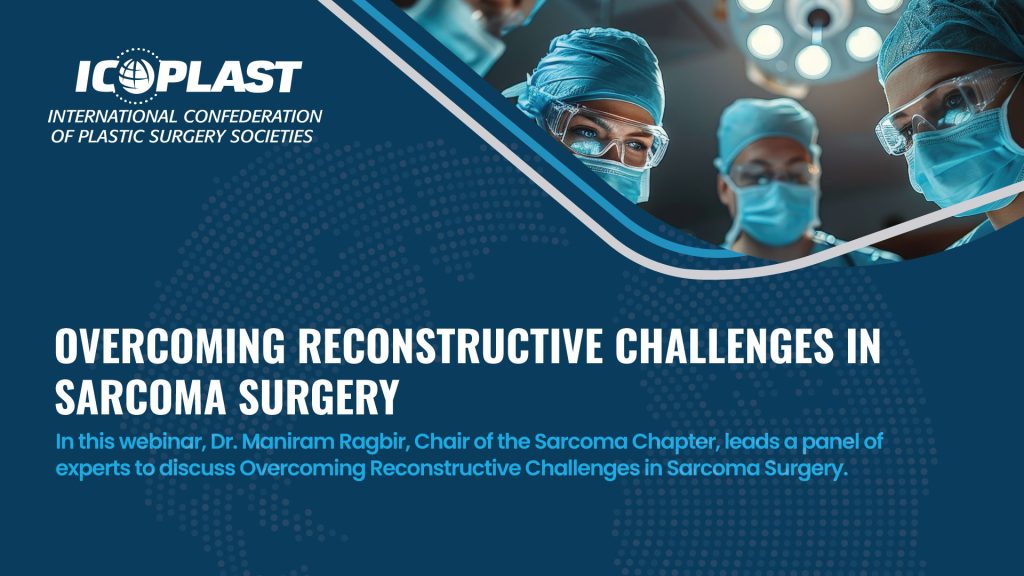 ICOPLAST
INTERNATIONAL CONFEDERATION
OF PLASTIC SURGERY SOCIETIES

OVERCOMING RECONSTRUCTIVE CHALLENGES IN SARCOMA SURGERY

In this webinar, Dr. Maniram Ragbir, Chair of the Sarcoma Chapter, leads a panel of experts to discuss Overcoming Reconstructive Challenges in Sarcoma Surgery.